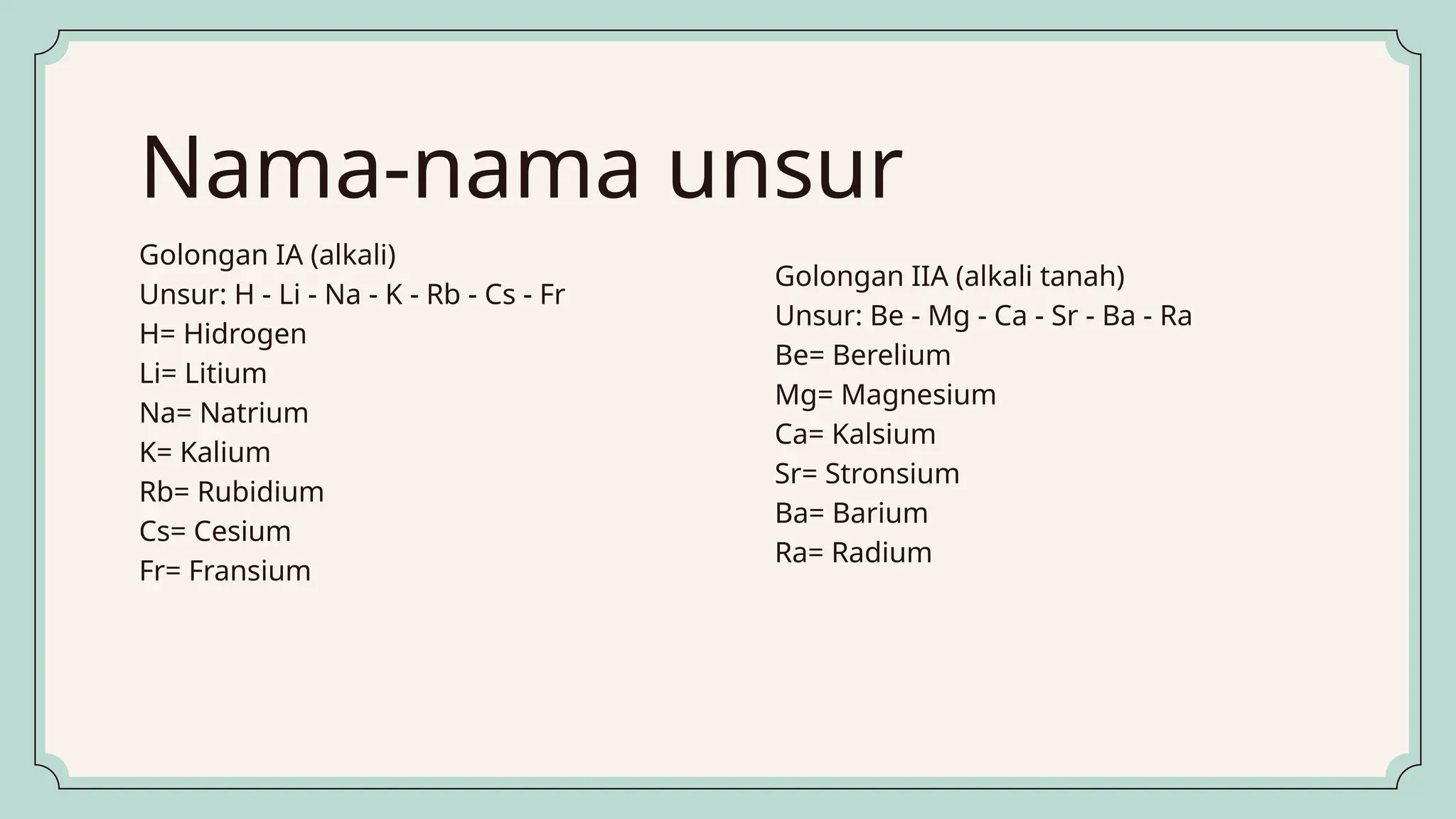 Nama-nama unsur

Golongan IA (alkali)
Unsur: H - Li - Na - K - Rb - Cs - Fr
H= Hidrogen
Li= Litium
Na= Natrium
K= Kalium
Rb= Rubidium
Cs= Cesium
Fr= Fransium

Golongan IIA (alkali tanah)
Unsur: Be - Mg - Ca - Sr - Ba - Ra
Be= Berelium
Mg= Magnesium
Ca= Kalsium
Sr= Stronsium
Ba= Barium
Ra= Radium